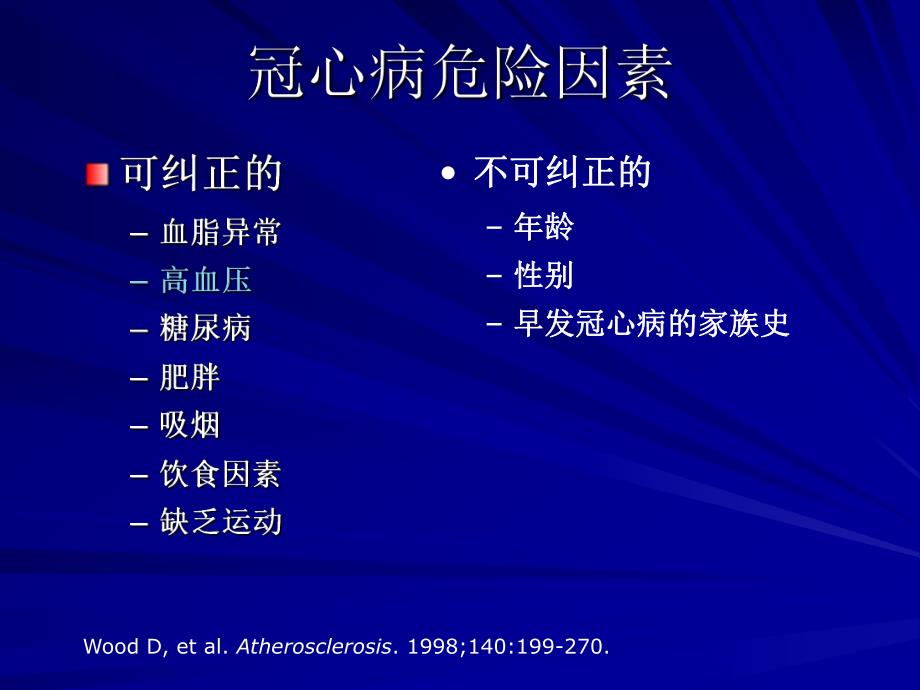 冠心病危险因素

可纠正的
– 血脂异常
– 高血压
– 糖尿病
– 肥胖
– 吸烟
– 饮食因素
– 缺乏运动

• 不可纠正的
– 年龄
– 性别
– 早发冠心病的家族史

Wood D, et al. Atherosclerosis. 1998;140:199-270.